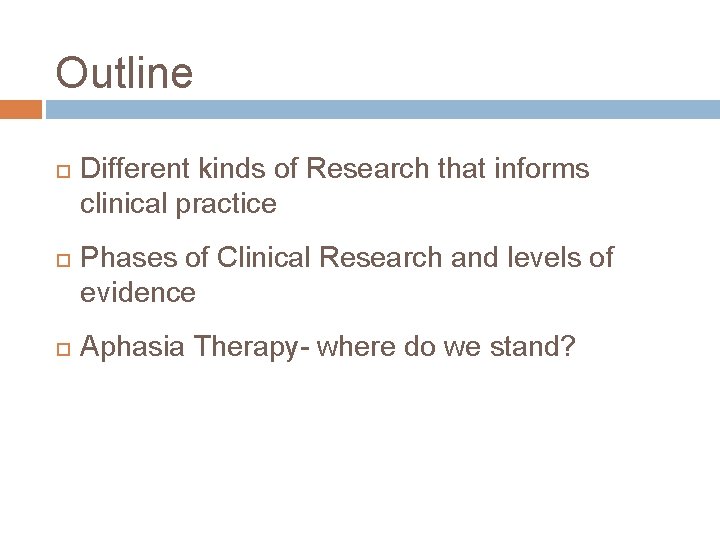 Outline

Different kinds of Research that informs clinical practice

Phases of Clinical Research and levels of evidence

Aphasia Therapy- where do we stand?